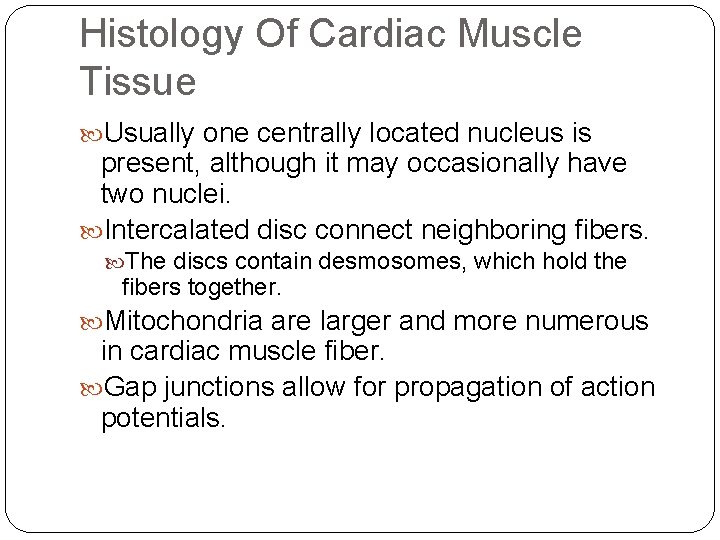 Histology Of Cardiac Muscle Tissue

Usually one centrally located nucleus is present, although it may occasionally have two nuclei.

Intercalated disc connect neighboring fibers.

The discs contain desmosomes, which hold the fibers together.

Mitochondria are larger and more numerous in cardiac muscle fiber.

Gap junctions allow for propagation of action potentials.